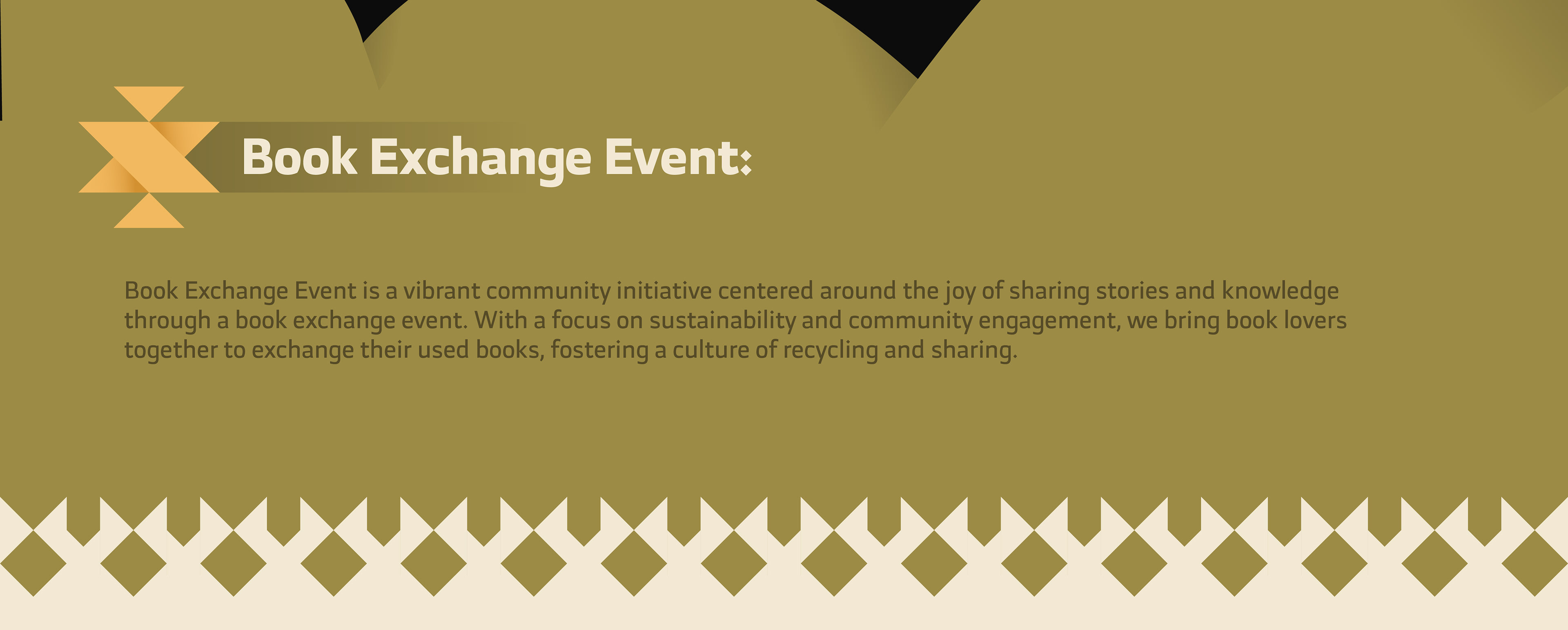 Book Exchange Event:

Book Exchange Event is a vibrant community initiative centered around the joy of sharing stories and knowledge through a book exchange event. With a focus on sustainability and community engagement, we bring book lovers together to exchange their used books, fostering a culture of recycling and sharing.